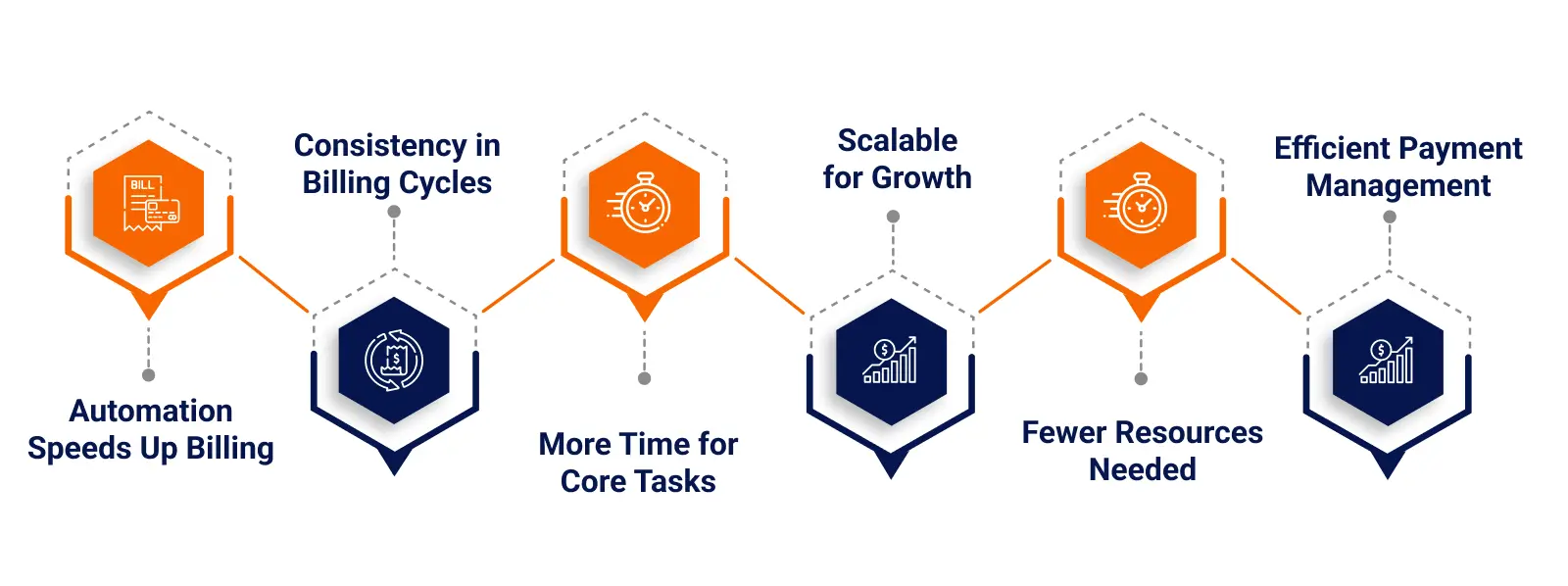 BILL

Automation Speeds Up Billing

Consistency in Billing Cycles

More Time for Core Tasks

Scalable for Growth

Fewer Resources Needed

Efficient Payment Management